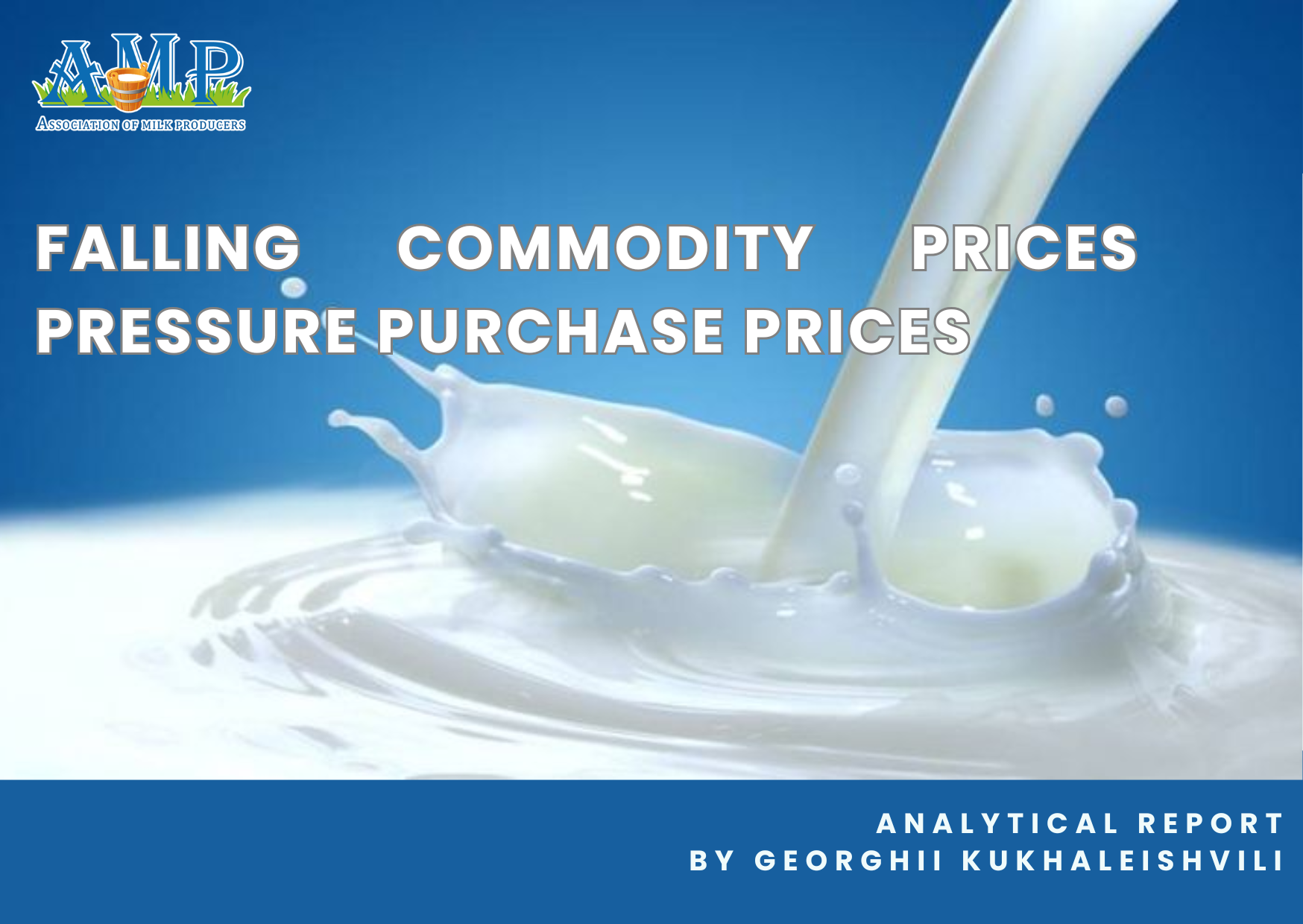 AMP
ASSOCIATION OF MILK PRODUCERS

FALLING COMMODITY PRICES PRESSURE PURCHASE PRICES

ANALYTICAL REPORT
BY GEORGHII KUKHALEISHVILI